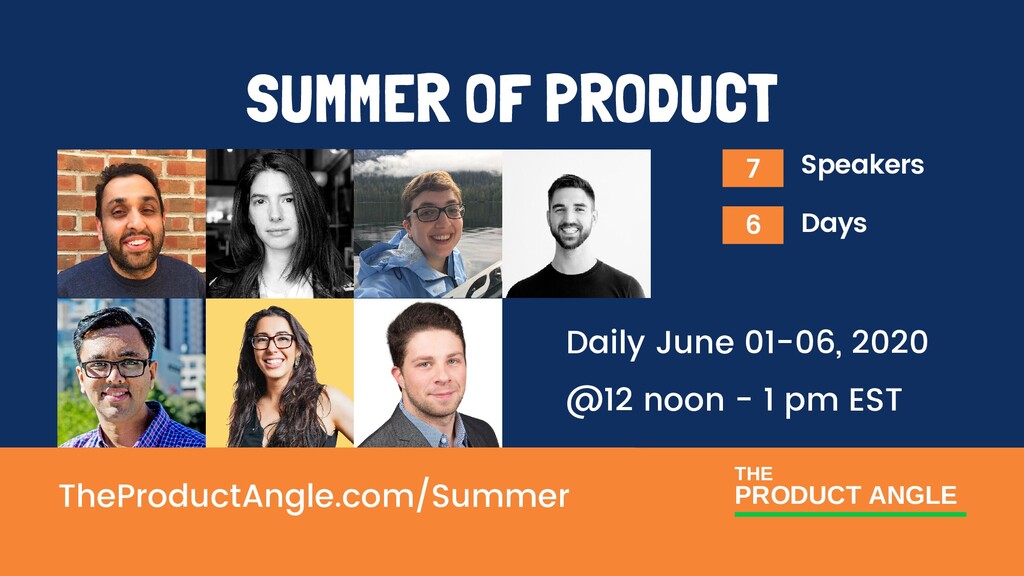 SUMMER OF PRODUCT

7 Speakers

6 Days

Daily June 01-06, 2020

@12 noon - 1 pm EST

TheProductAngle.com/Summer

THE PRODUCT ANGLE